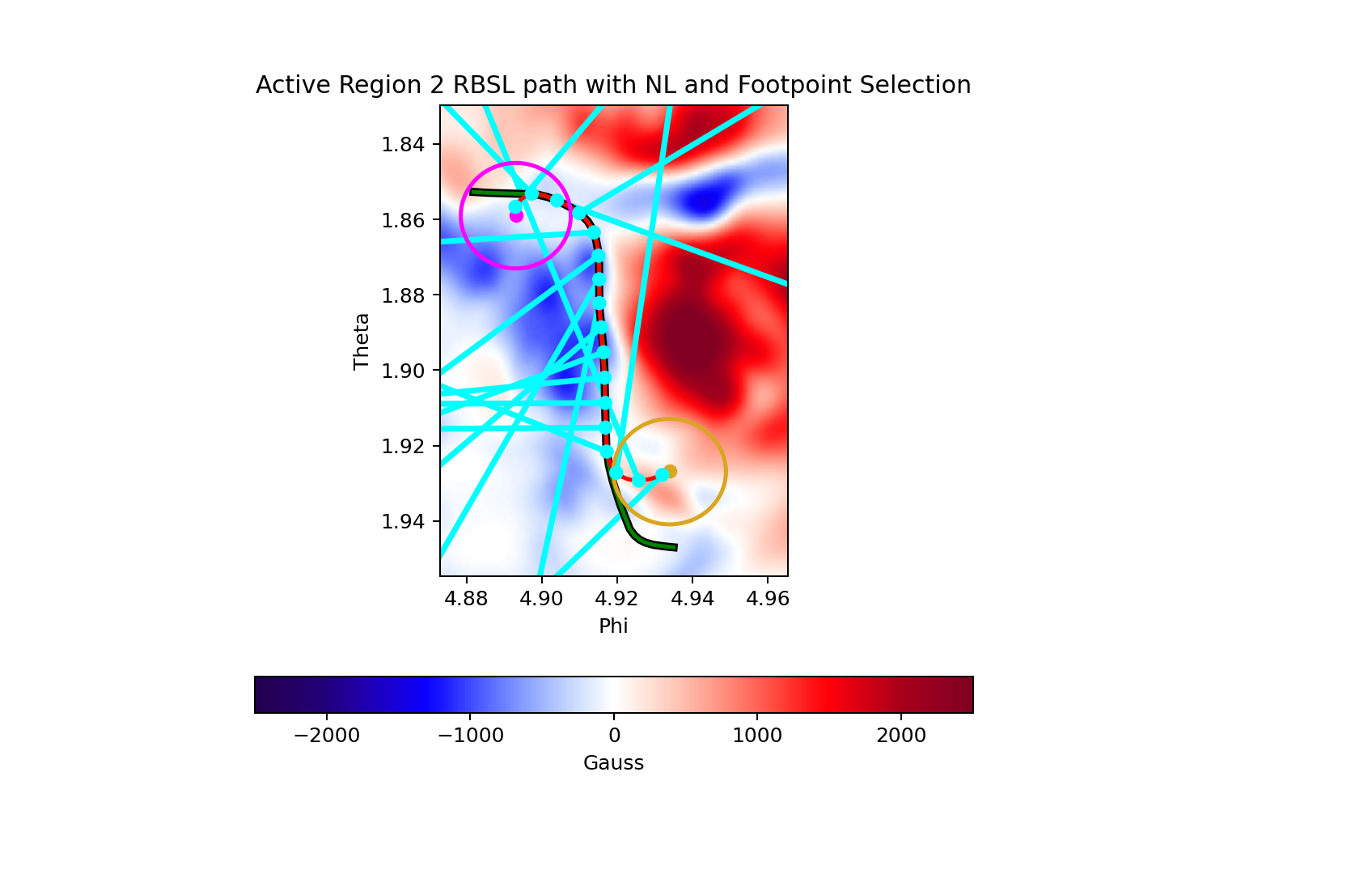 Active Region 2 RBSL path with NL and Footpoint Selection

1.84
1.86
1.88
1.90
1.92
1.94

Theta

4.88 4.90 4.92 4.94 4.96

Phi

−2000 −1000 0 1000 2000

Gauss